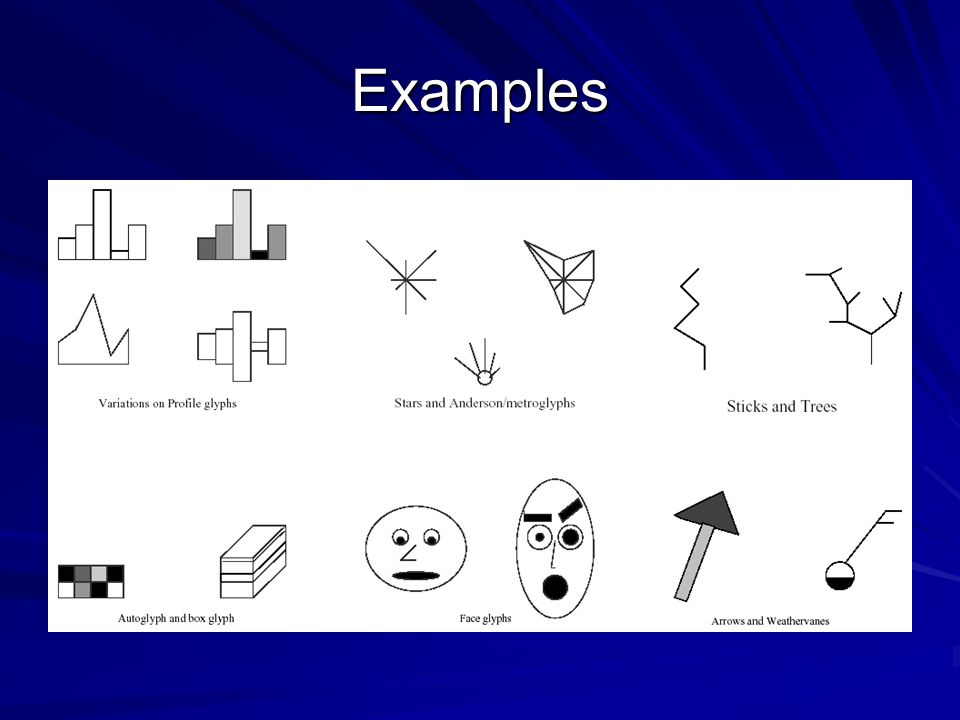 Examples

Variations on Profile glyphs

Stars and Anderson/metroglyphs

Sticks and Trees

Autoglyph and box glyph

Face glyphs

Arrows and Weathervanes